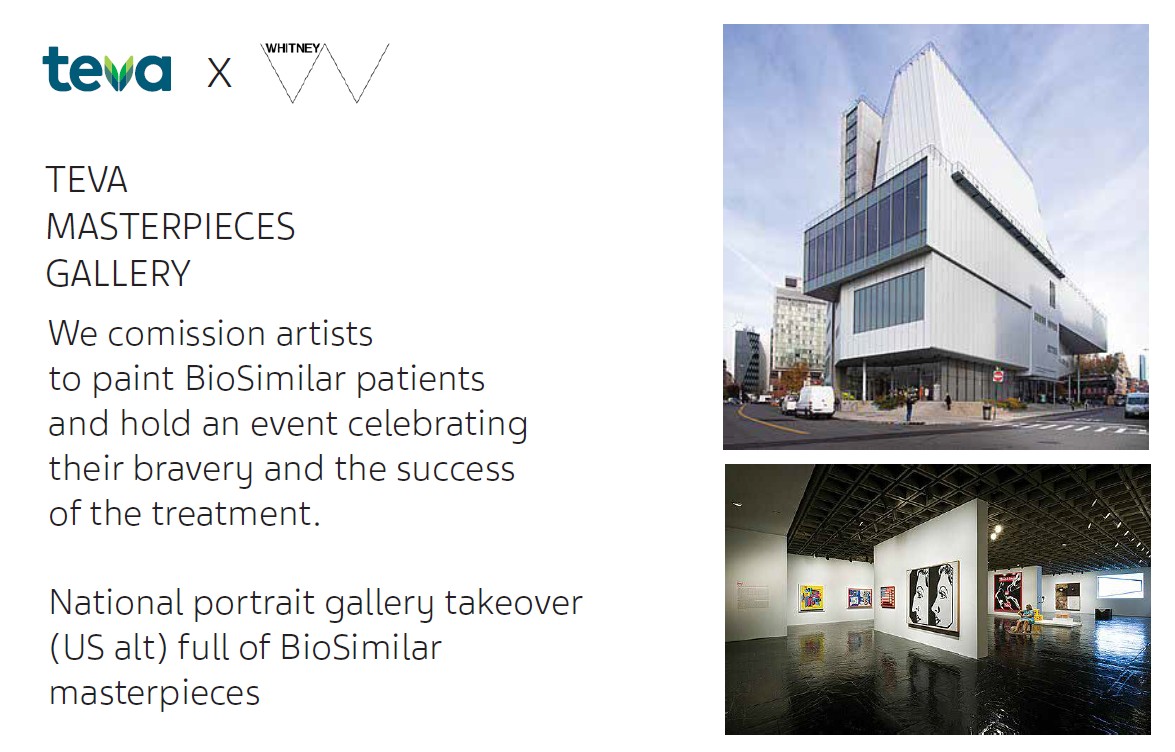 teva X WHITNEY

TEVA
MASTERPIECES
GALLERY

We comission artists to paint BioSimilar patients and hold an event celebrating their bravery and the success of the treatment.

National portrait gallery takeover (US alt) full of BioSimilar masterpieces